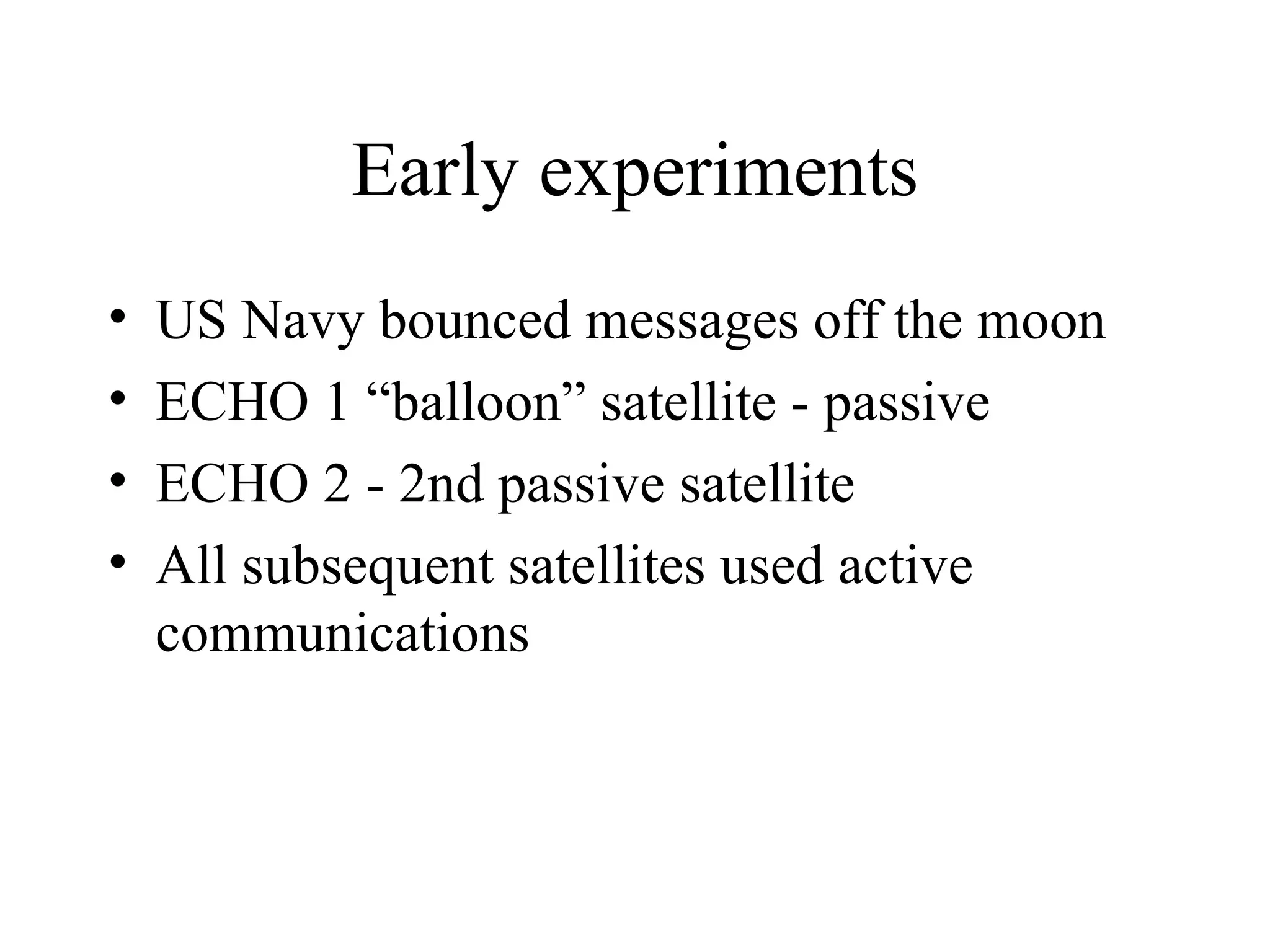 Early experiments

• US Navy bounced messages off the moon
• ECHO 1 “balloon” satellite - passive
• ECHO 2 - 2nd passive satellite
• All subsequent satellites used active communications